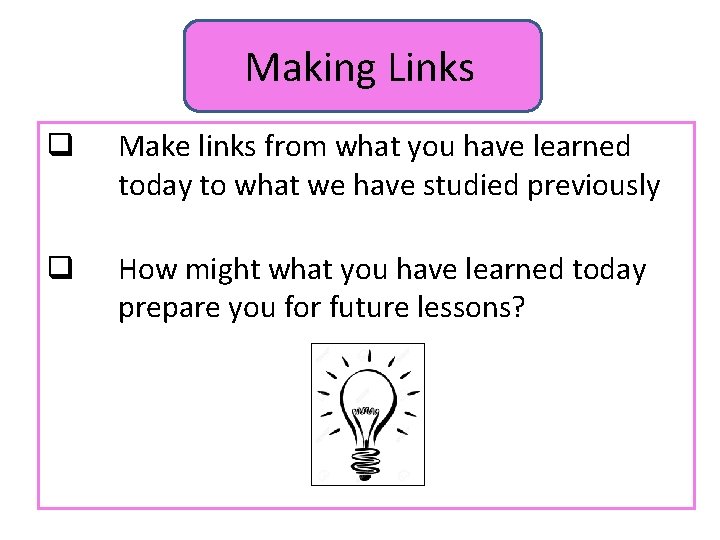 Making Links

❑ Make links from what you have learned today to what we have studied previously

❑ How might what you have learned today prepare you for future lessons?